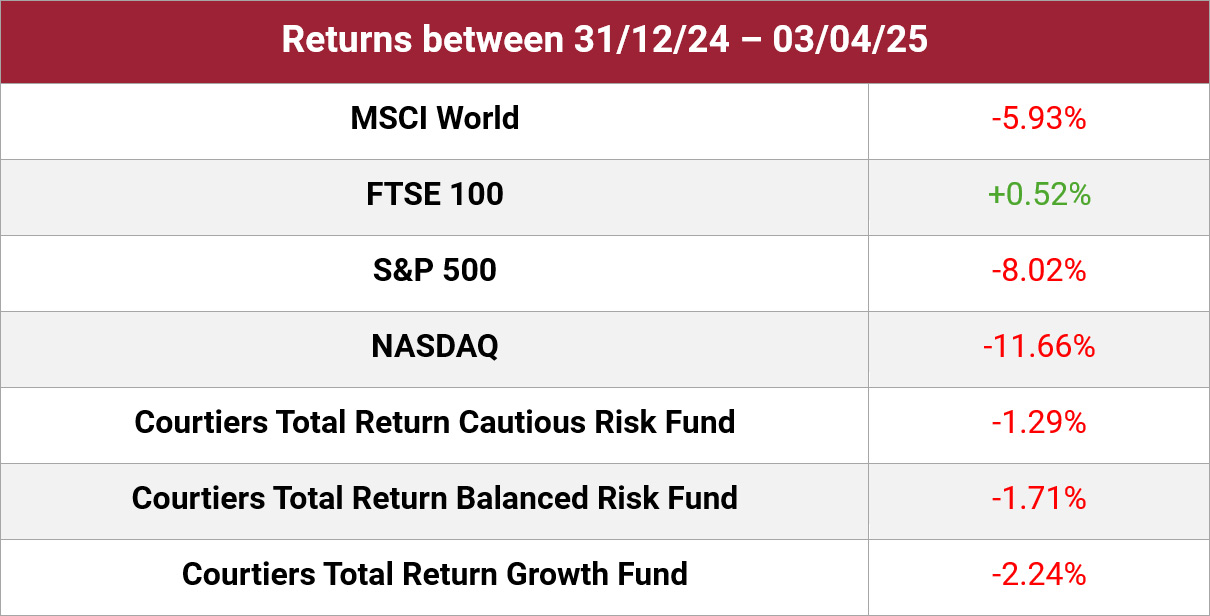 | Returns between 31/12/24 – 03/04/25 | |
|---|---|
| MSCI World | -5.93% |
| FTSE 100 | +0.52% |
| S&P 500 | -8.02% |
| NASDAQ | -11.66% |
| Courtiers Total Return Cautious Risk Fund | -1.29% |
| Courtiers Total Return Balanced Risk Fund | -1.71% |
| Courtiers Total Return Growth Fund | -2.24% |